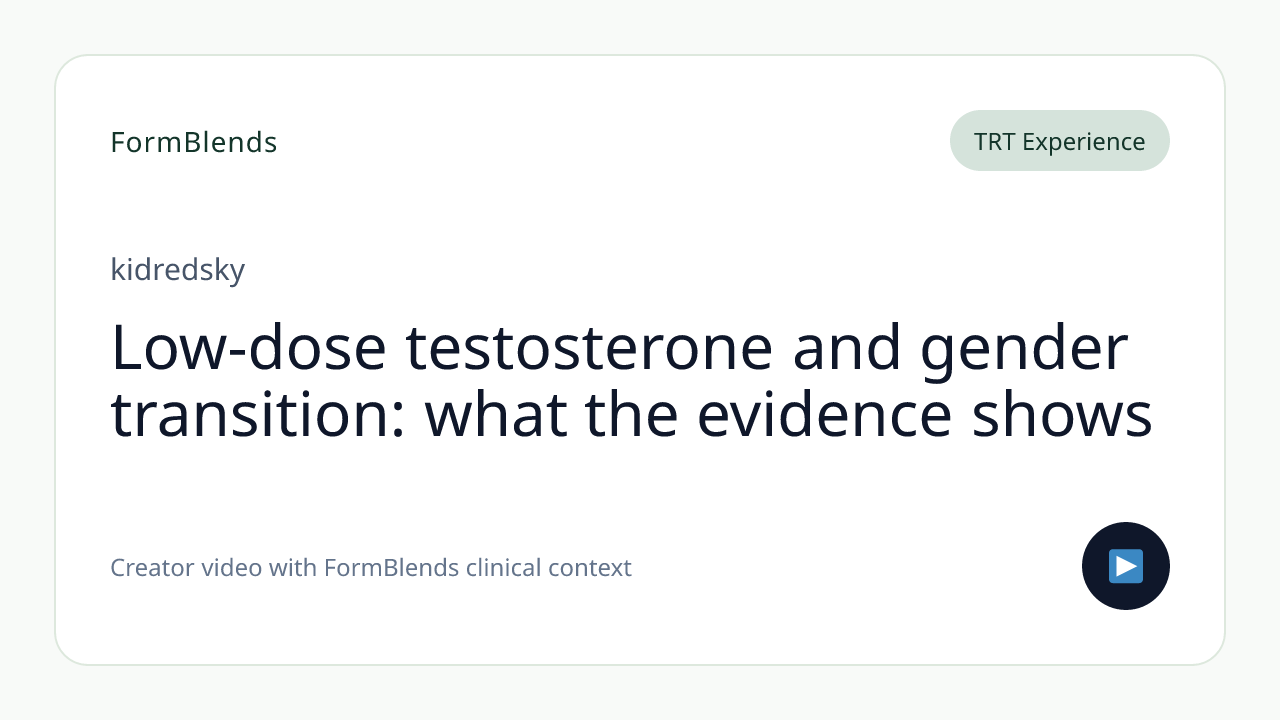 FormBlends

TRT Experience

kidredsky

Low-dose testosterone and gender transition: what the evidence shows

Creator video with FormBlends clinical context